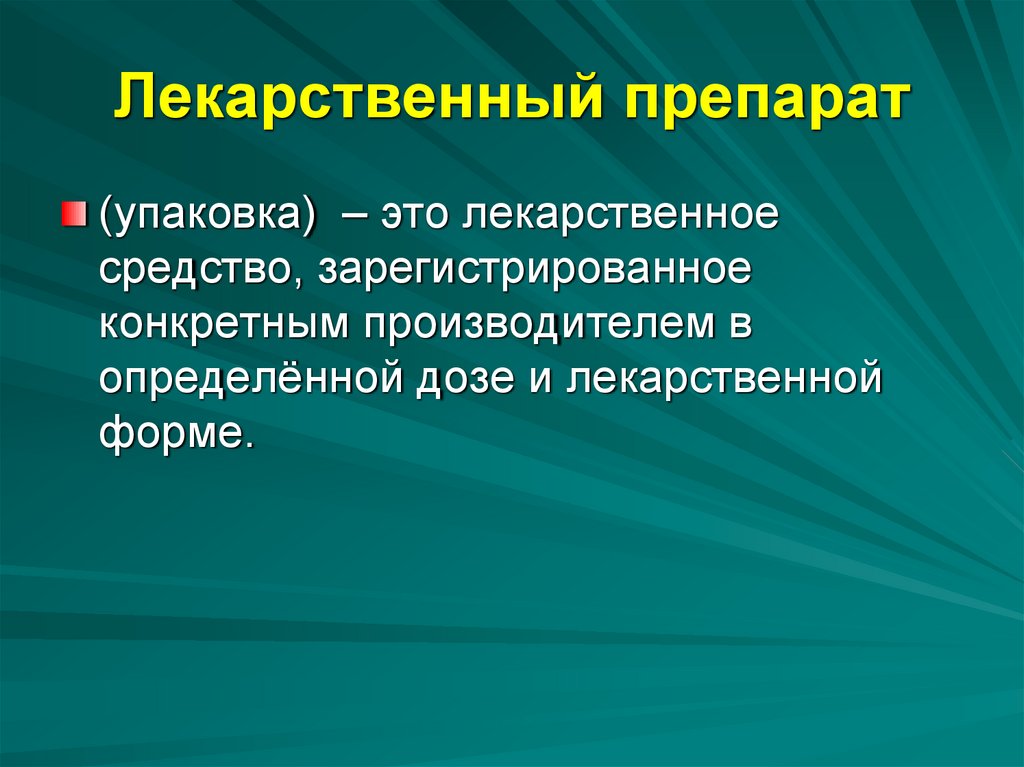 Лекарственный препарат

(упаковка) – это лекарственное средство, зарегистрированное конкретным производителем в определённой дозе и лекарственной форме.